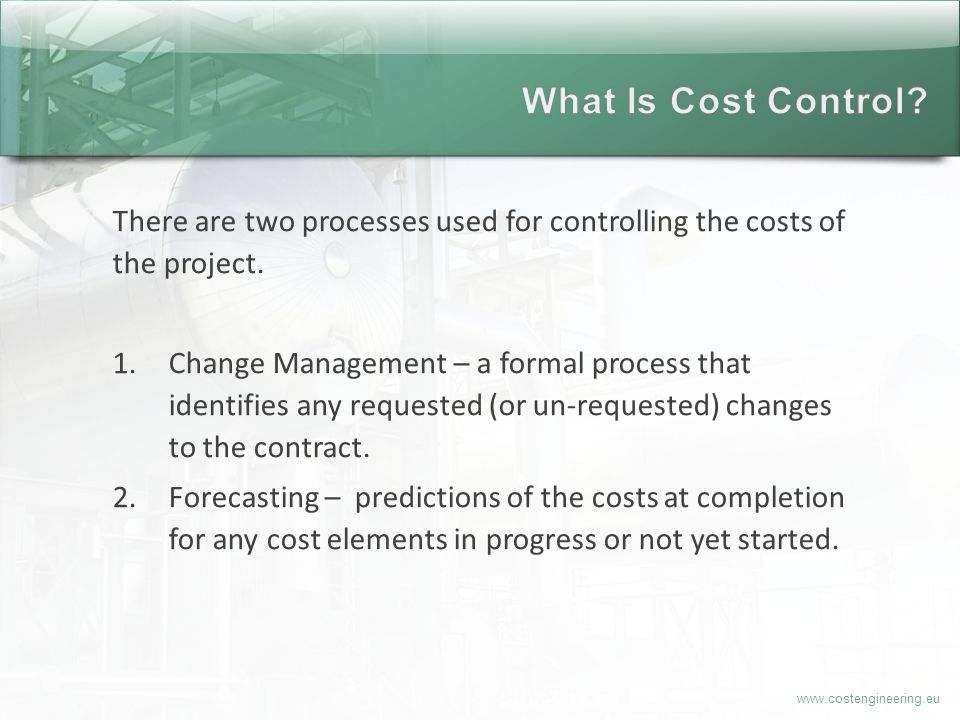 What Is Cost Control?

There are two processes used for controlling the costs of the project.

1. Change Management – a formal process that identifies any requested (or un-requested) changes to the contract.
2. Forecasting – predictions of the costs at completion for any cost elements in progress or not yet started.

www.costengineering.eu